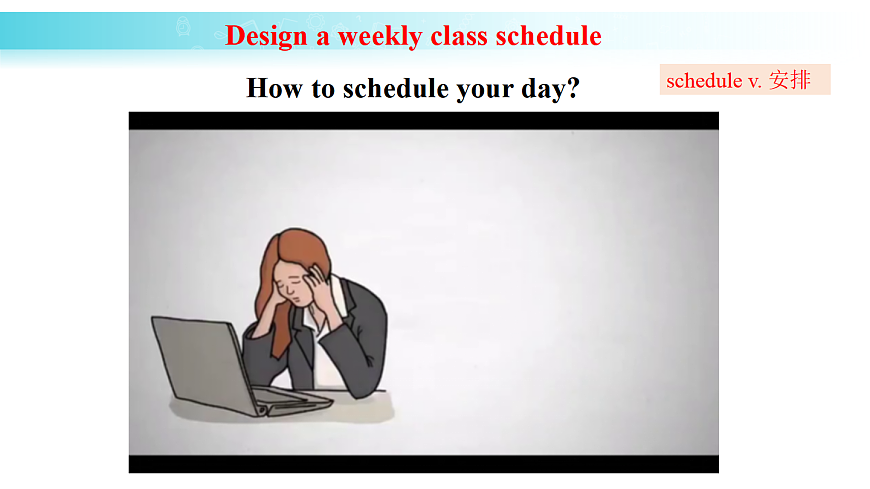 Design a weekly class schedule

How to schedule your day?

schedule v. 安排